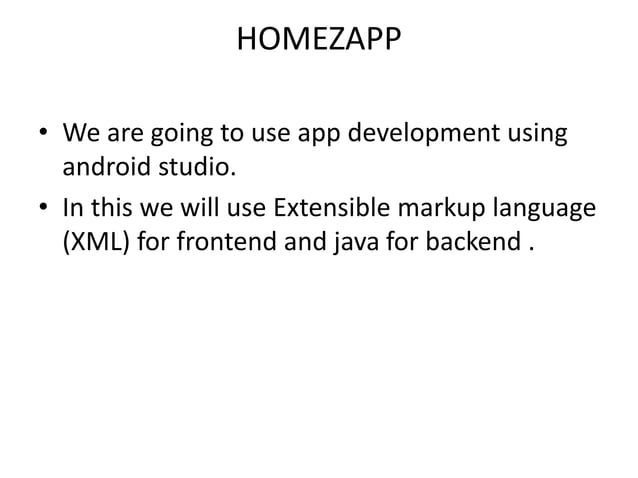 HOMEZAPP

• We are going to use app development using android studio.

• In this we will use Extensible markup language (XML) for frontend and java for backend .